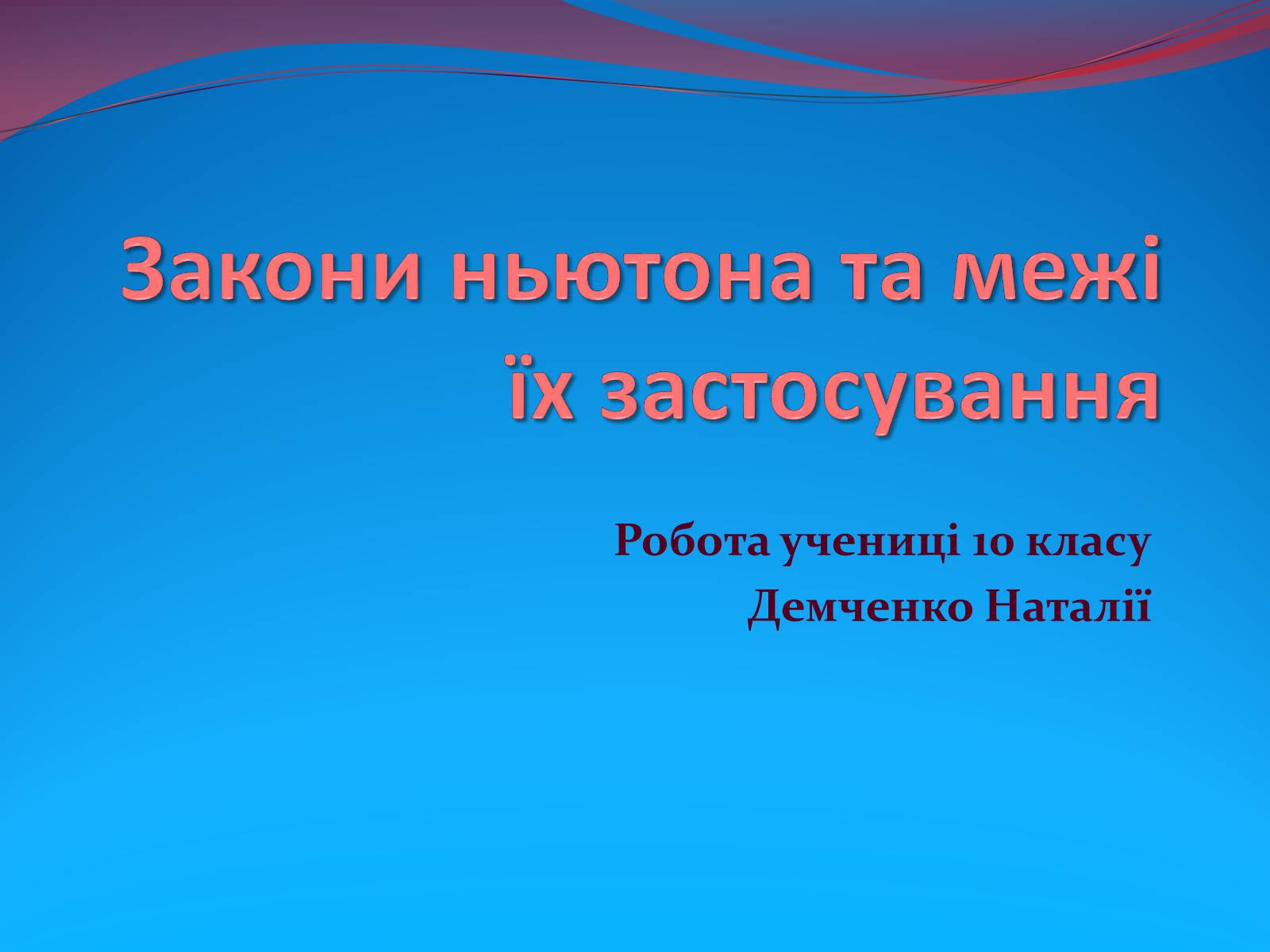 Закони ньютона та межі їх застосування

Робота учениці 10 класу
Демченко Наталії